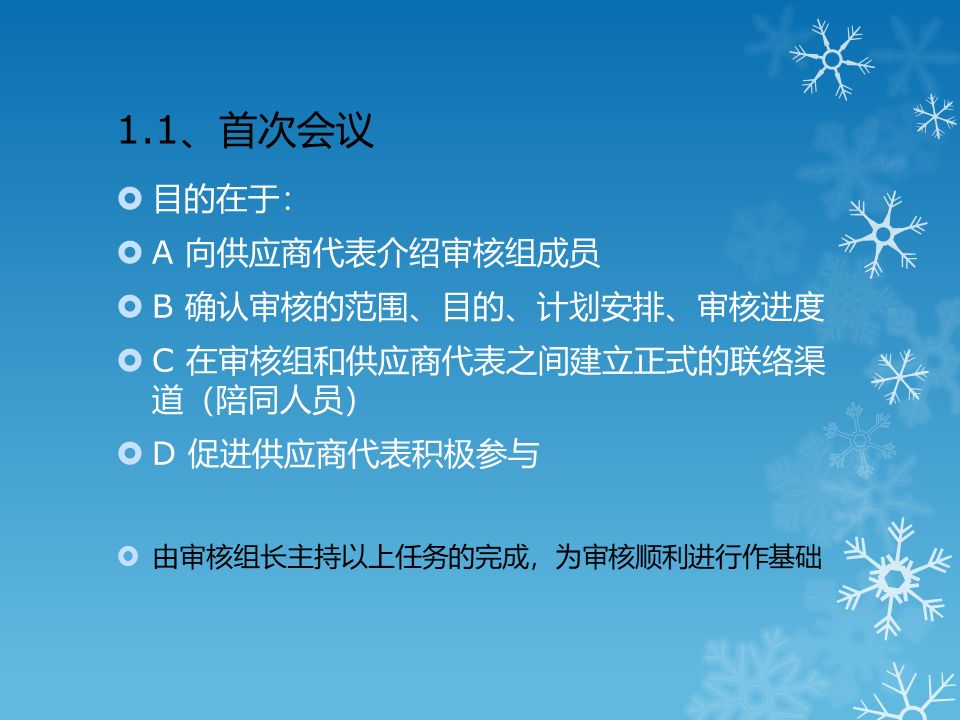 1.1、首次会议

目的在于:

A 向供应商代表介绍审核组成员

B 确认审核的范围、目的、计划安排、审核进度

C 在审核组和供应商代表之间建立正式的联络渠道（陪同人员）

D 促进供应商代表积极参与

由审核组长主持以上任务的完成，为审核顺利进行作基础